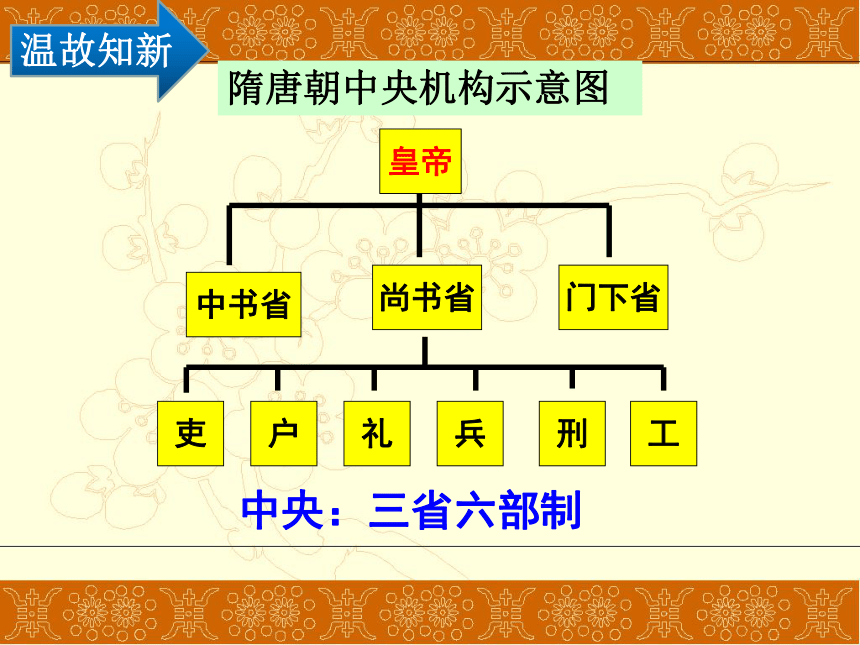 温故知新

隋唐朝中央机构示意图

皇帝

中书省

尚书省

门下省

吏

户

礼

兵

刑

工

中央：三省六部制